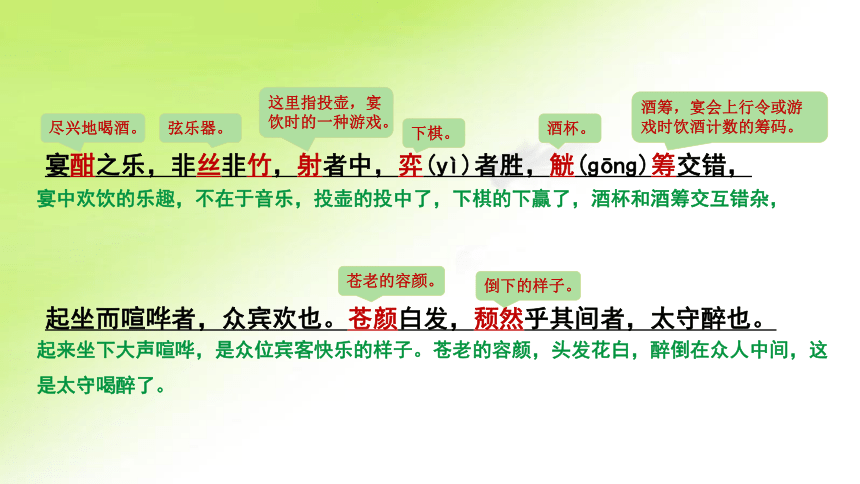 尽兴地喝酒。

弦乐器。

这里指投壶，宴饮时的一种游戏。

下棋。

酒杯。

酒筹，宴会上行令或游戏时饮酒计数的筹码。

宴酣之乐，非丝非竹，射者中，弈(yì)者胜，觥(gōng)筹交错，

宴中欢饮的乐趣，不在于音乐，投壶的投中了，下棋的下赢了，酒杯和酒筹交互错杂，

苍老的容颜。

倒下的样子。

起坐而喧哗者，众宾欢也。苍颜白发，颓然乎其间者，太守醉也。

起来坐下大声喧哗，是众位宾客快乐的样子。苍老的容颜，头发花白，醉倒在众人中间，这是太守喝醉了。